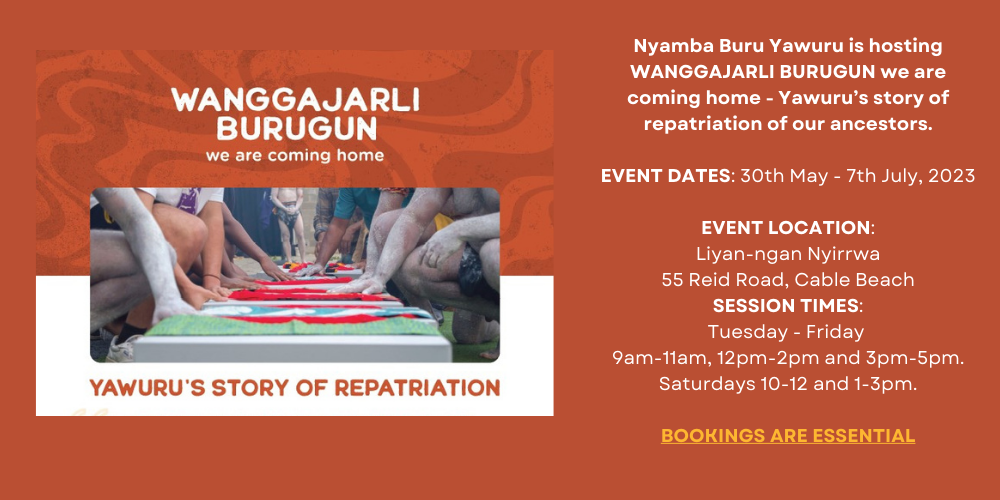 WANGGAJARLI BURUGUN
we are coming home

YAWURU'S STORY OF REPATRIATION

Nyamba Buru Yawuru is hosting WANGGAJARLI BURUGUN we are coming home - Yawuru's story of repatriation of our ancestors.

EVENT DATES: 30th May - 7th July, 2023

EVENT LOCATION:
Liyan-ngan Nyirrwa
55 Reid Road, Cable Beach
SESSION TIMES:
Tuesday - Friday
9am-11am, 12pm-2pm and 3pm-5pm.
Saturdays 10-12 and 1-3pm.

BOOKINGS ARE ESSENTIAL